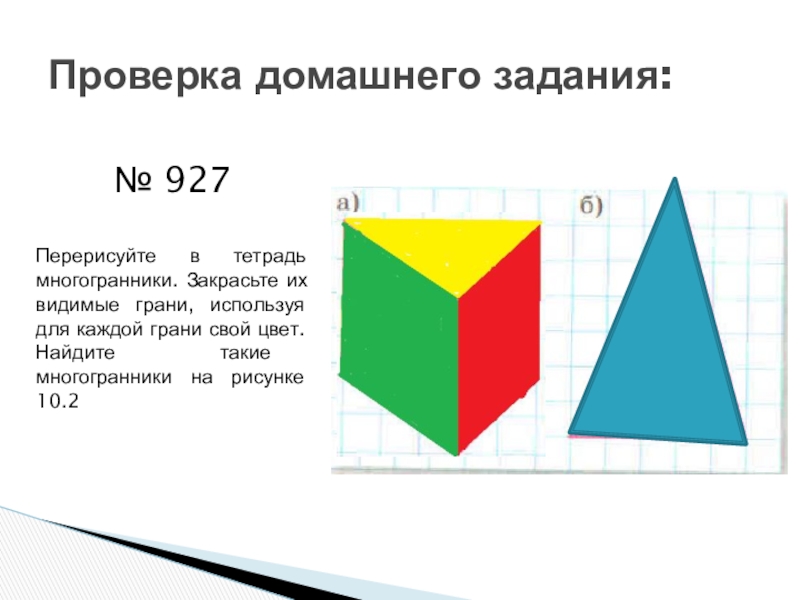 Проверка домашнего задания:

№ 927

Перерисуйте в тетрадь многогранники. Закрасьте их видимые грани, используя для каждой грани свой цвет. Найдите такие многогранники на рисунке 10.2

а)

б)